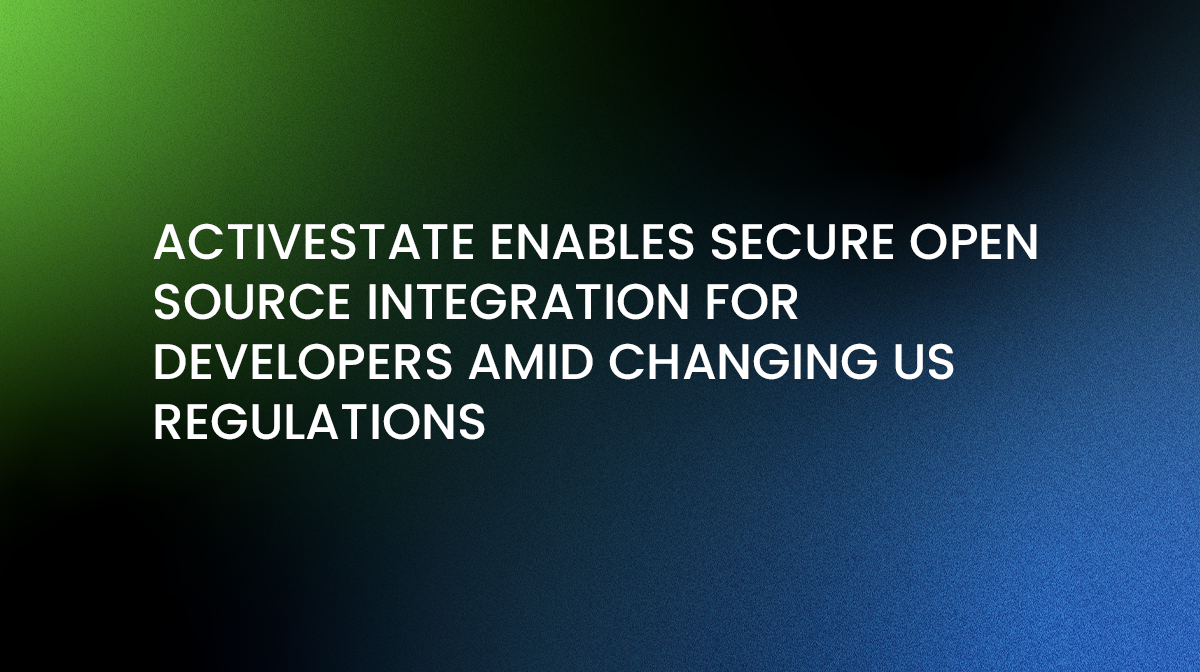 ACTIVESTATE ENABLES SECURE OPEN SOURCE INTEGRATION FOR DEVELOPERS AMID CHANGING US REGULATIONS